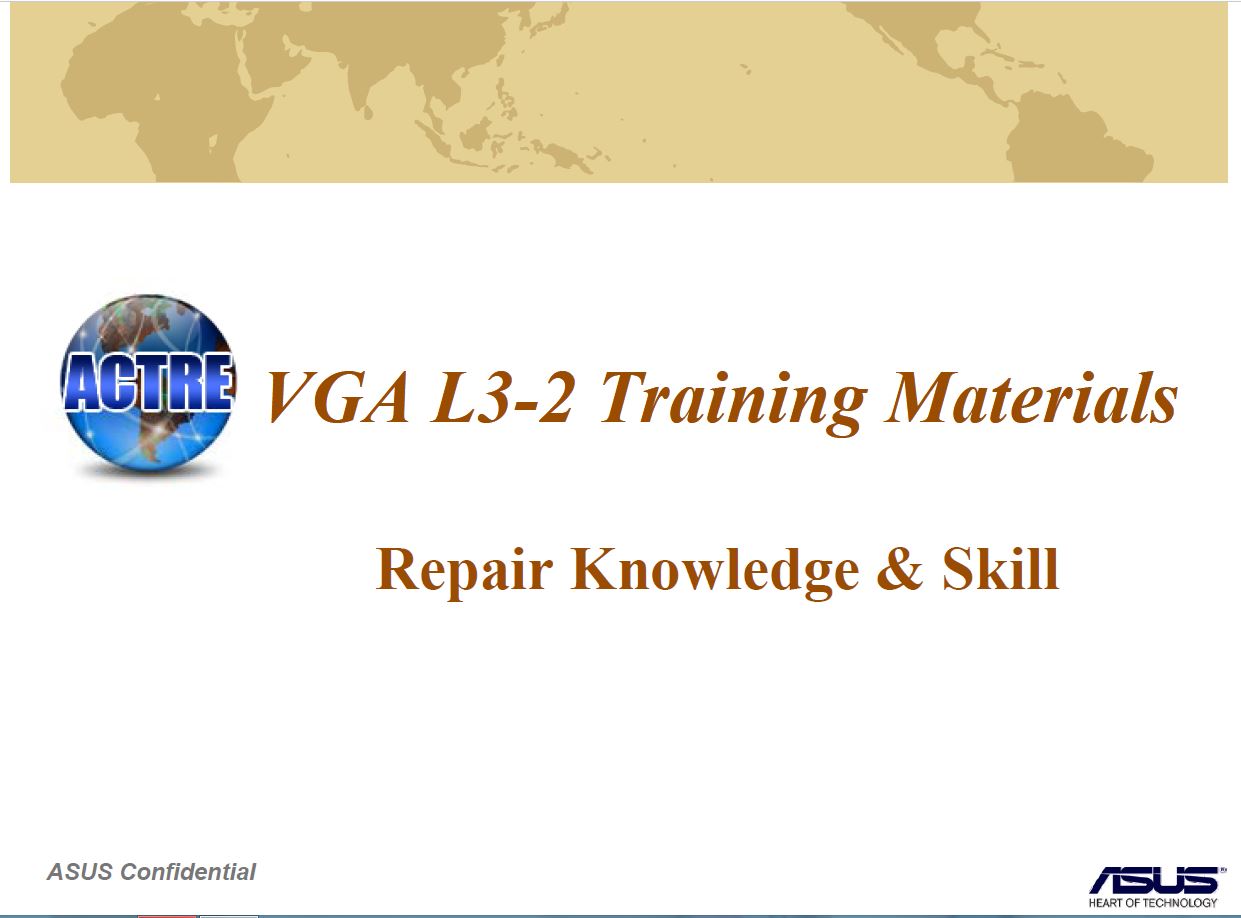 ACTRE

VGA L3-2 Training Materials

Repair Knowledge & Skill

ASUS Confidential

ASUS
HEART OF TECHNOLOGY